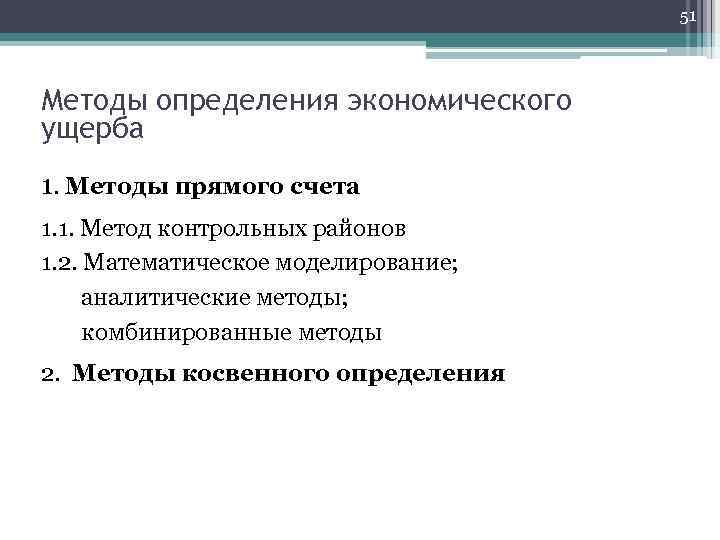 51

Методы определения экономического ущерба

1. Методы прямого счета

1.1. Метод контрольных районов
1.2. Математическое моделирование;
аналитические методы;
комбинированные методы

2. Методы косвенного определения